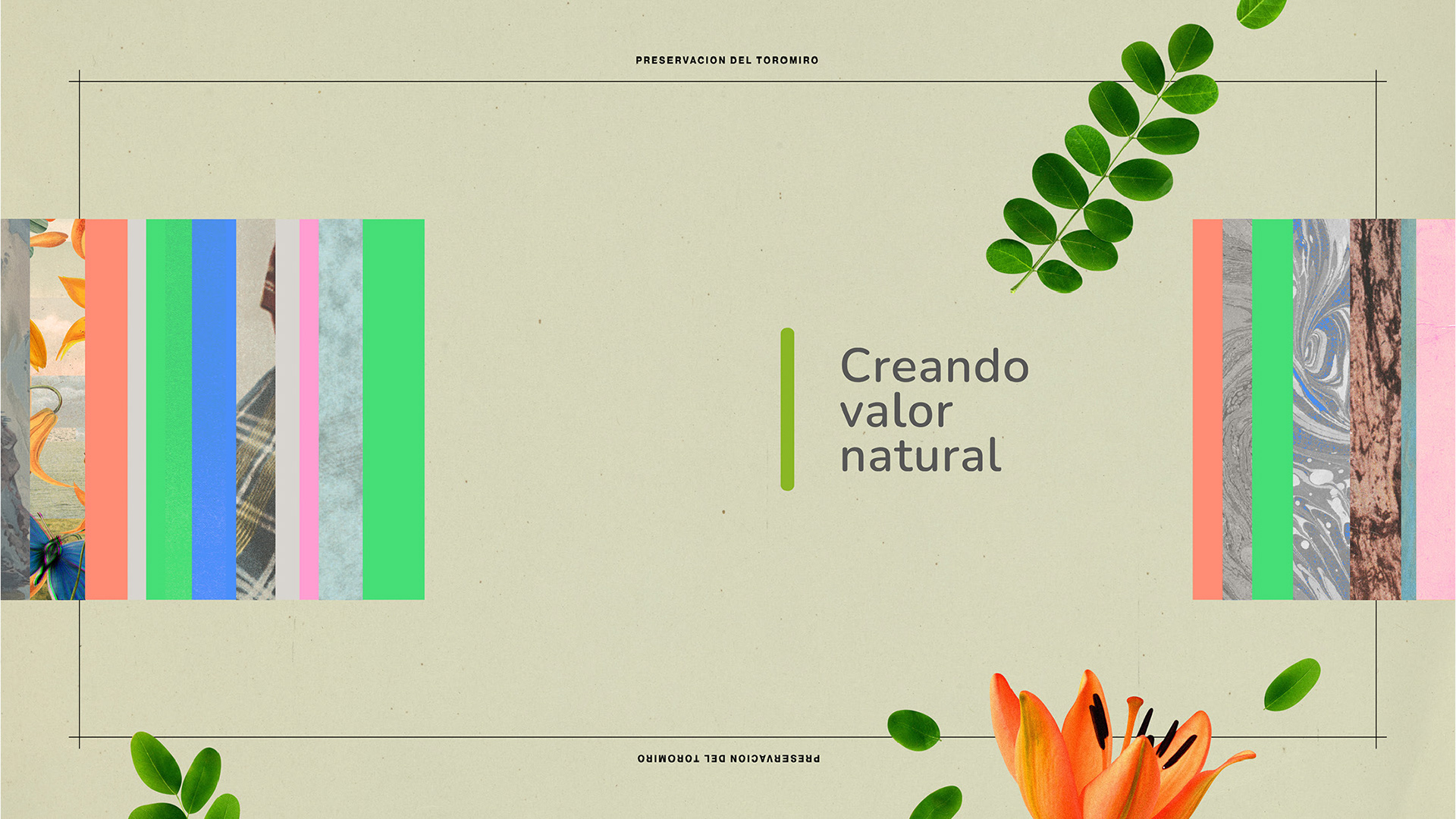 PRESERVACION DEL TOROMIRO

Creando valor natural

PRESERVACION DEL TOROMIRO